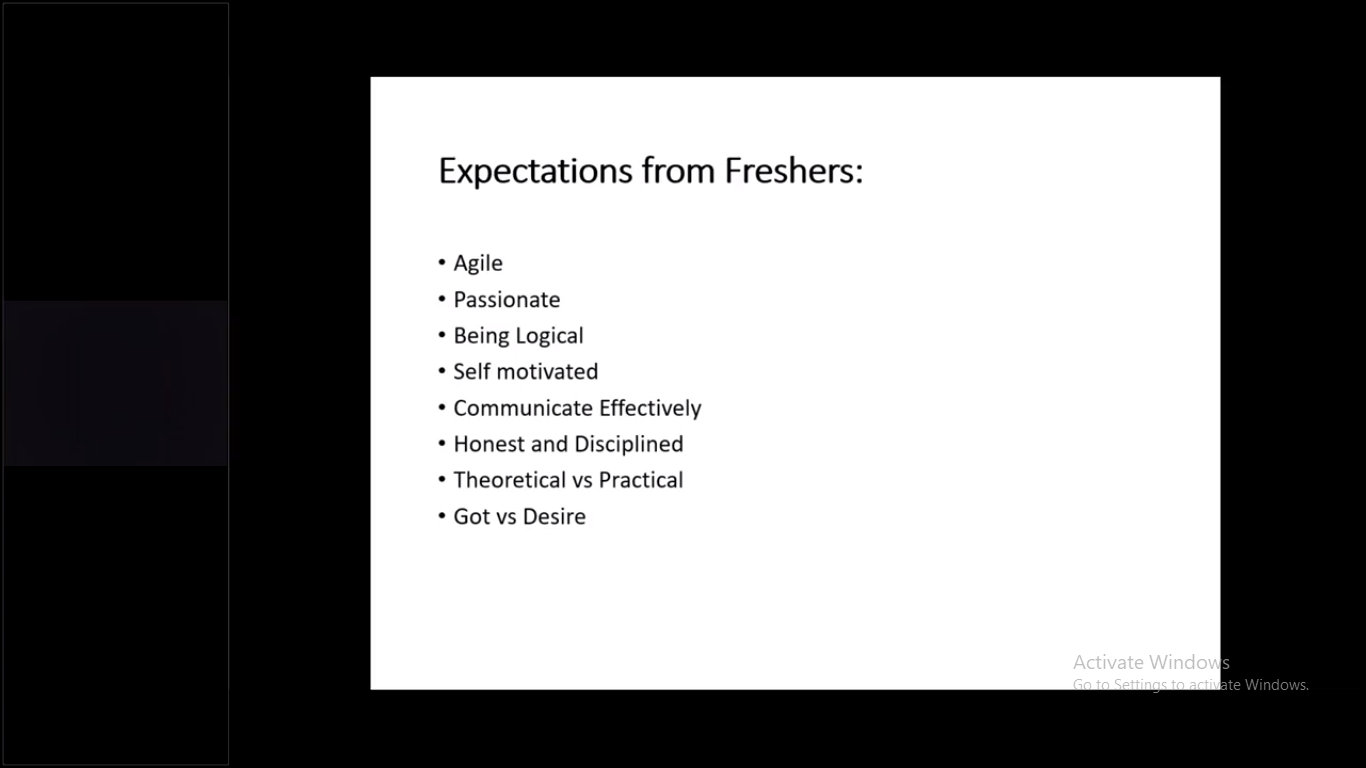 Expectations from Freshers:

• Agile
• Passionate
• Being Logical
• Self motivated
• Communicate Effectively
• Honest and Disciplined
• Theoretical vs Practical
• Got vs Desire

Activate Windows
Go to Settings to activate Windows.